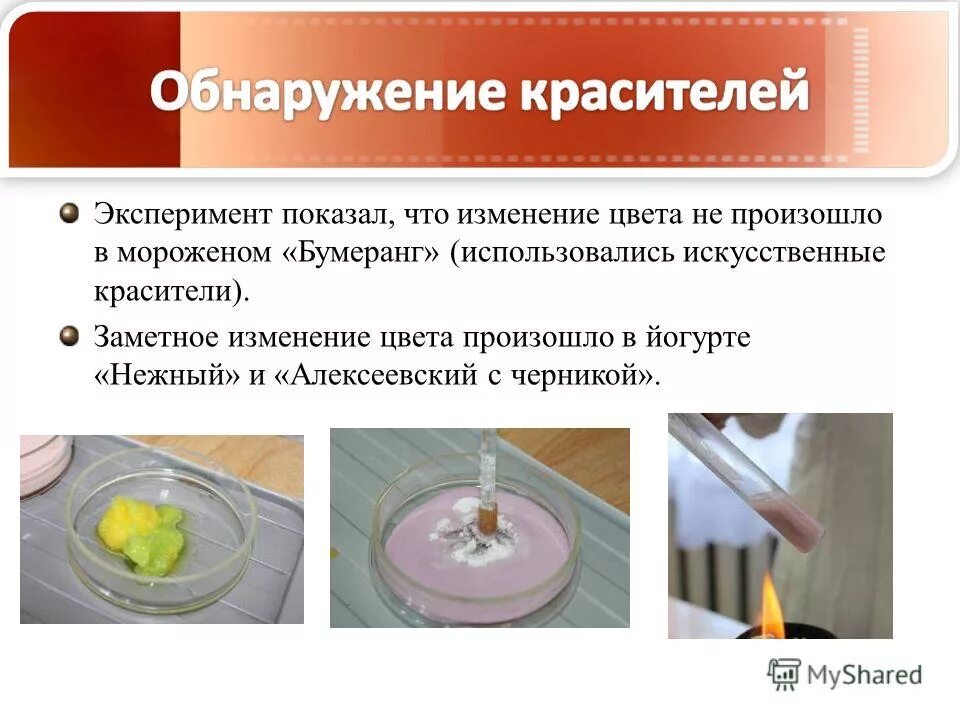 Обнаружение красителей

Эксперимент показал, что изменение цвета не произошло в мороженом «Бумеранг» (использовались искусственные красители).

Заметное изменение цвета произошло в йогурте «Нежный» и «Алексеевский с черникой».

MyShared